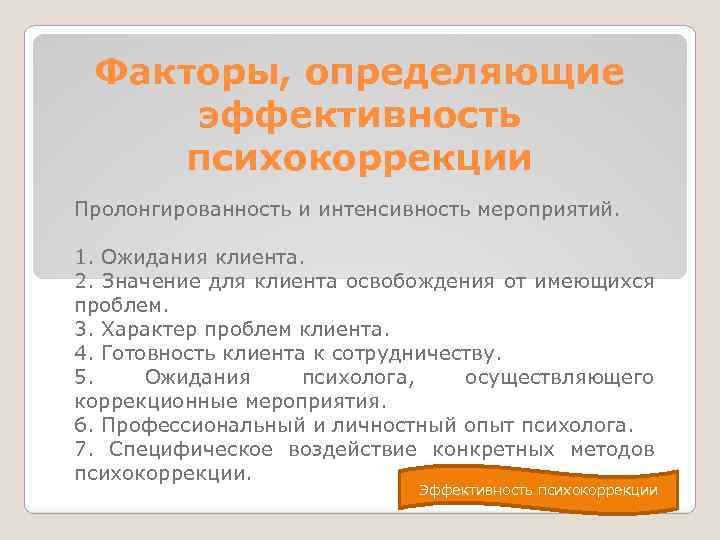 Факторы, определяющие эффективность психокоррекции

Пролонгированность и интенсивность мероприятий.

1. Ожидания клиента.
2. Значение для клиента освобождения от имеющихся проблем.
3. Характер проблем клиента.
4. Готовность клиента к сотрудничеству.
5. Ожидания психолога, осуществляющего коррекционные мероприятия.
6. Профессиональный и личностный опыт психолога.
7. Специфическое воздействие конкретных методов психокоррекции.

Эффективность психокоррекции